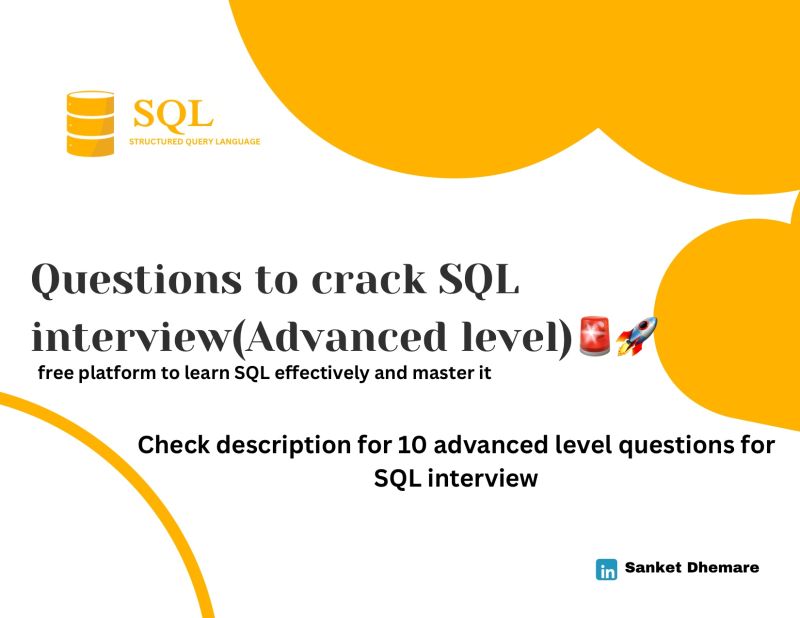 SQL
STRUCTURED QUERY LANGUAGE

Questions to crack SQL interview(Advanced level)🚨🚀

free platform to learn SQL effectively and master it

Check description for 10 advanced level questions for SQL interview

in Sanket Dhemare